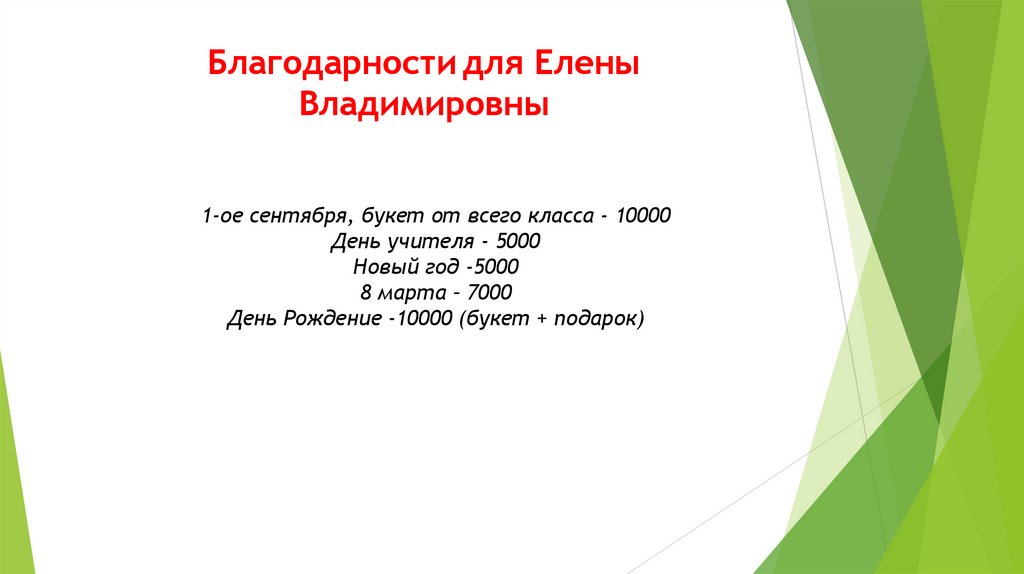 Благодарности для Елены Владимировны

1-ое сентября, букет от всего класса - 10000
День учителя - 5000
Новый год -5000
8 марта – 7000
День Рождение -10000 (букет + подарок)